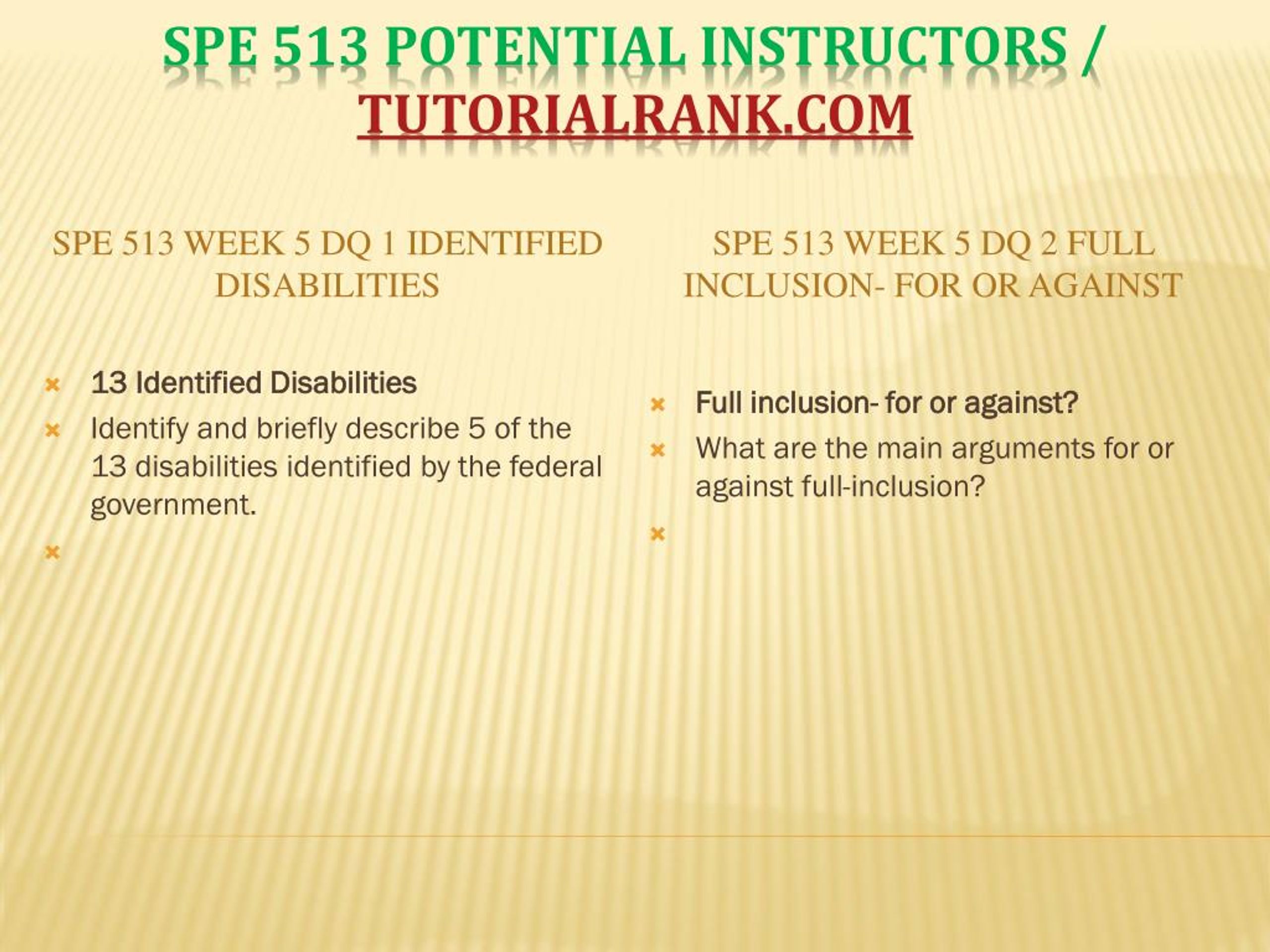 SPE 513 POTENTIAL INSTRUCTORS / TUTORIALRANK.COM

SPE 513 WEEK 5 DQ 1 IDENTIFIED DISABILITIES

13 Identified Disabilities

Identify and briefly describe 5 of the 13 disabilities identified by the federal government.

SPE 513 WEEK 5 DQ 2 FULL INCLUSION- FOR OR AGAINST

Full inclusion- for or against?

What are the main arguments for or against full-inclusion?